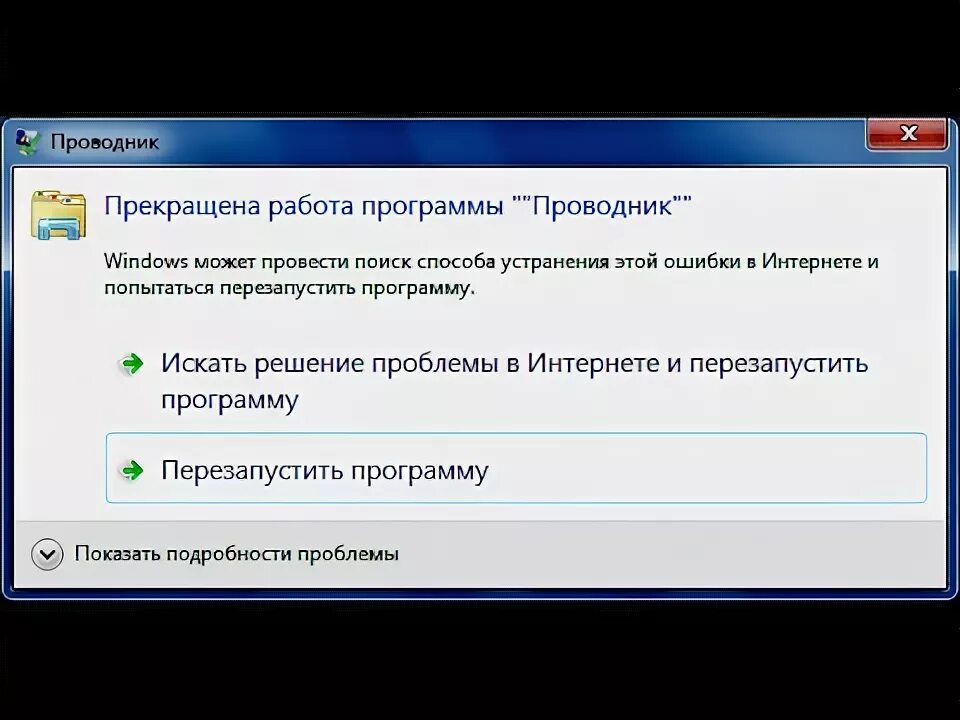 Проводник

Прекращена работа программы ""Проводник""

Windows может провести поиск способа устранения этой ошибки в Интернете и попытаться перезапустить программу.

Искать решение проблемы в Интернете и перезапустить программу

Перезапустить программу

Показать подробности проблемы